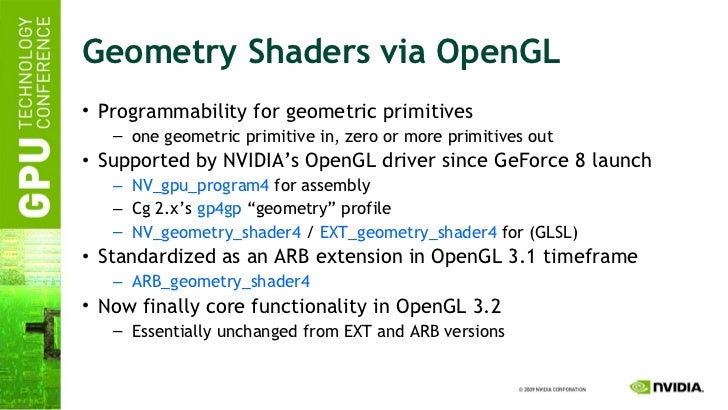 GPU TECHNOLOGY CONFERENCE

Geometry Shaders via OpenGL

• Programmability for geometric primitives
– one geometric primitive in, zero or more primitives out
• Supported by NVIDIA's OpenGL driver since GeForce 8 launch
– NV_gpu_program4 for assembly
– Cg 2.x's gp4gp "geometry" profile
– NV_geometry_shader4 / EXT_geometry_shader4 for (GLSL)
• Standardized as an ARB extension in OpenGL 3.1 timeframe
– ARB_geometry_shader4
• Now finally core functionality in OpenGL 3.2
– Essentially unchanged from EXT and ARB versions

© 2009 NVIDIA CORPORATION

NVIDIA.